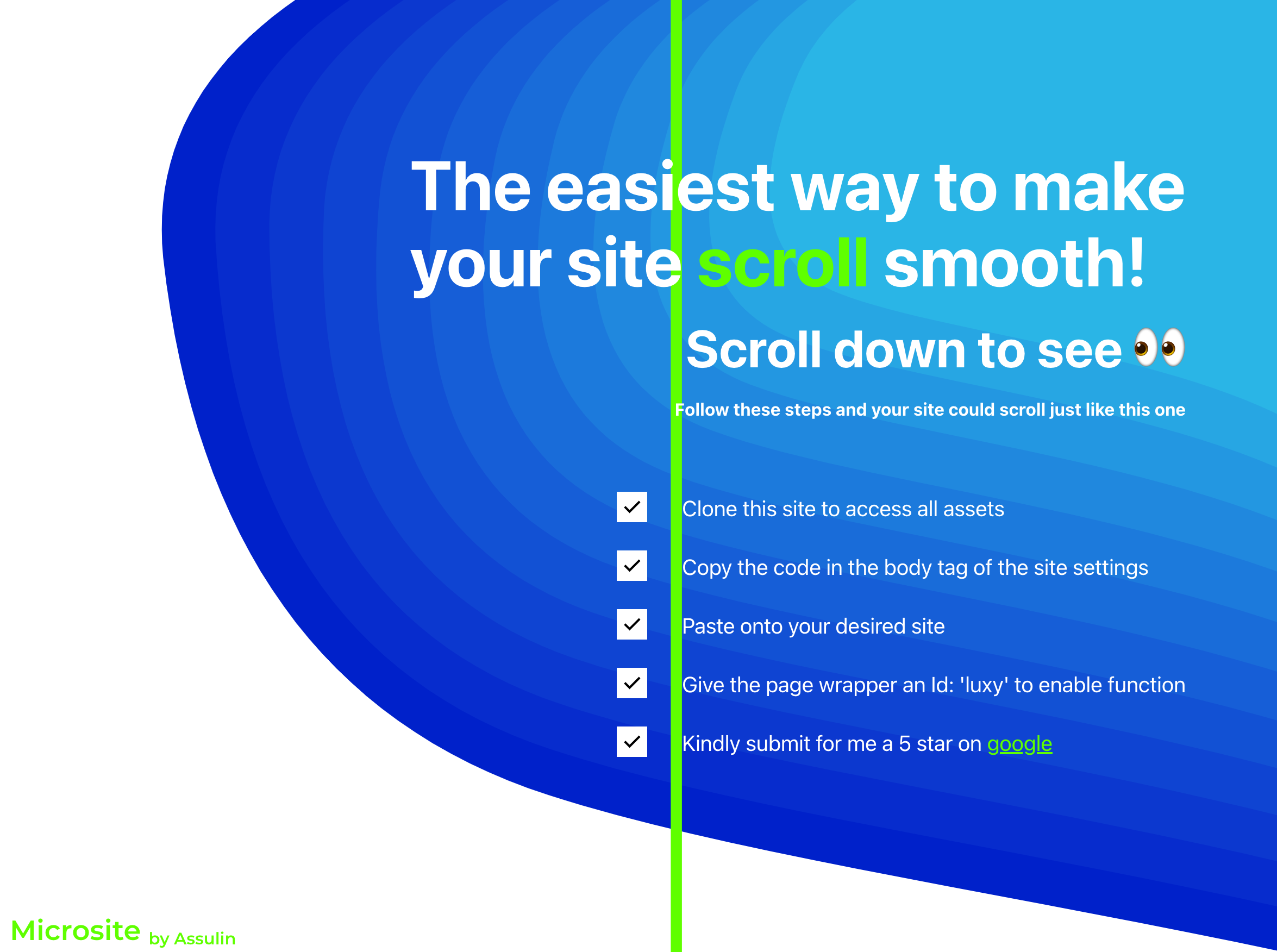 The easiest way to make your site scroll smooth!

Scroll down to see 👀

Follow these steps and your site could scroll just like this one

Clone this site to access all assets

Copy the code in the body tag of the site settings

Paste onto your desired site

Give the page wrapper an Id: 'luxy' to enable function

Kindly submit for me a 5 star on google

Microsite by Assulin